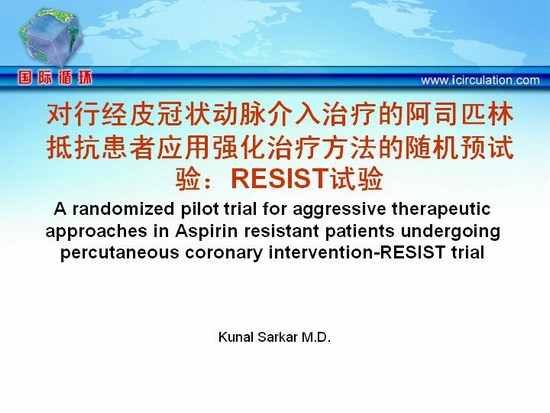 国际循环

www.icirculation.com

对行经皮冠状动脉介入治疗的阿司匹林抵抗患者应用强化治疗方法的随机预试验：RESIST试验

A randomized pilot trial for aggressive therapeutic approaches in Aspirin resistant patients undergoing percutaneous coronary intervention-RESIST trial

Kunal Sarkar M.D.